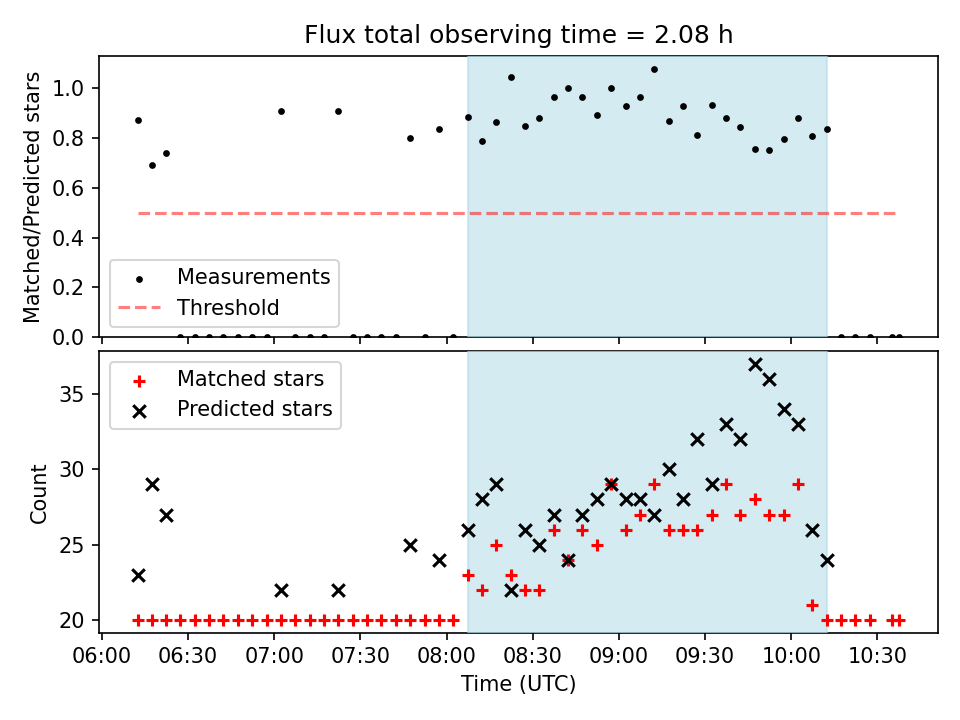 Flux total observing time = 2.08 h

Matched/Predicted stars

1.0
0.8
0.6
0.4
0.2
0.0

Measurements
Threshold

Matched stars
Predicted stars

Count

35
30
25
20

06:00 06:30 07:00 07:30 08:00 08:30 09:00 09:30 10:00 10:30

Time (UTC)